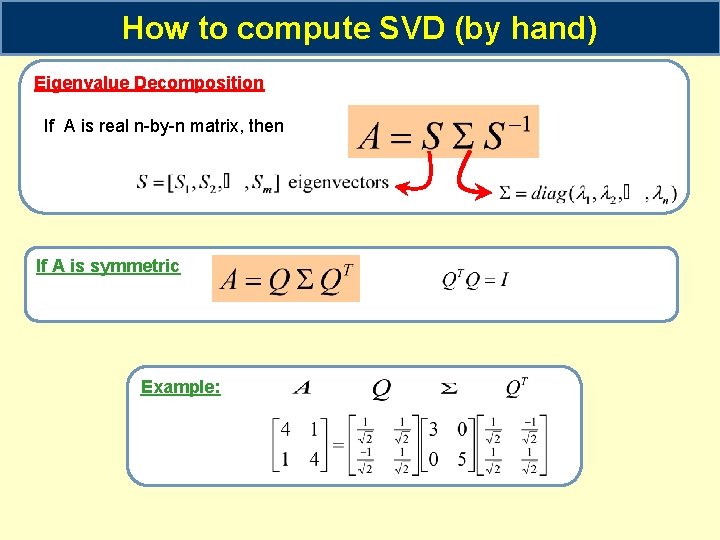 How to compute SVD (by hand)

Eigenvalue Decomposition

If A is real n-by-n matrix, then $A = S \Sigma S^{-1}$

$S = [S_1, S_2, \square, S_m]$ eigenvectors

$\Sigma = diag(\lambda_1, \lambda_2, \square, \lambda_n)$

If A is symmetric $A = Q \Sigma Q^T$ $Q^T Q = I$

Example: $A$ $Q$ $\Sigma$ $Q^T$

$\begin{bmatrix} 4 & 1 \\ 1 & 4 \end{bmatrix} = \begin{bmatrix} \frac{1}{\sqrt{2}} & \frac{1}{\sqrt{2}} \\ \frac{-1}{\sqrt{2}} & \frac{1}{\sqrt{2}} \end{bmatrix} \begin{bmatrix} 3 & 0 \\ 0 & 5 \end{bmatrix} \begin{bmatrix} \frac{1}{\sqrt{2}} & \frac{-1}{\sqrt{2}} \\ \frac{1}{\sqrt{2}} & \frac{1}{\sqrt{2}} \end{bmatrix}$